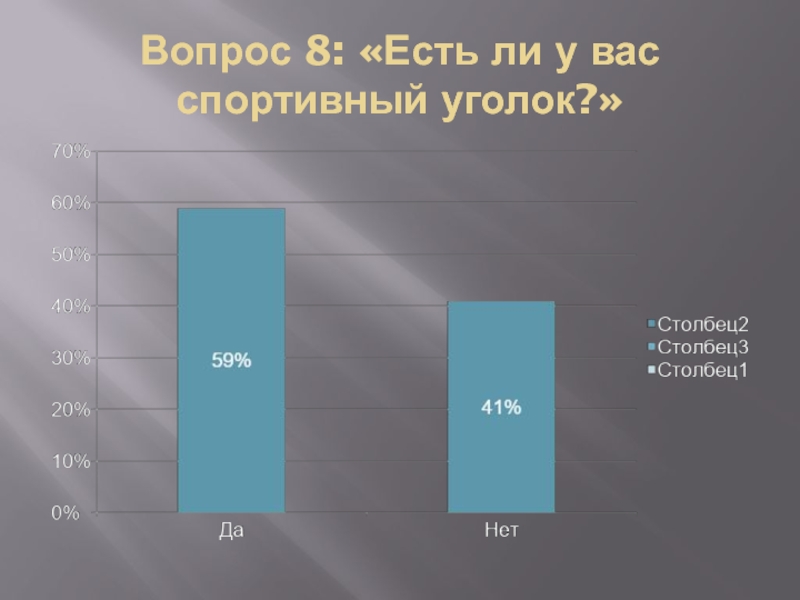 Вопрос 8: «Есть ли у вас спортивный уголок?»

70%
60%
50%
40%
30%
20%
10%
0%

59%
41%

Да
Нет

Столбец2
Столбец3
Столбец1